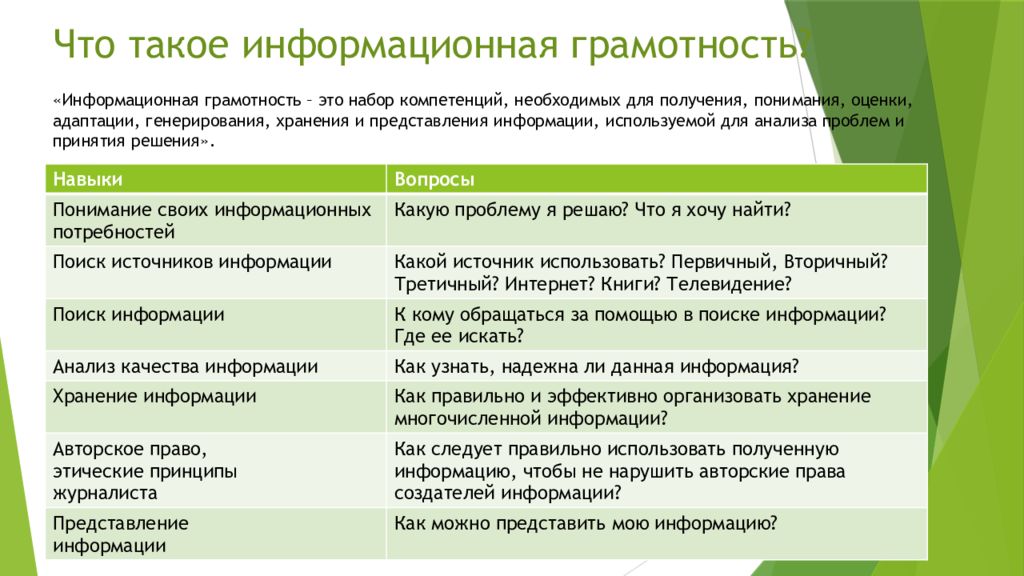 Что такое информационная грамотность?

«Информационная грамотность – это набор компетенций, необходимых для получения, понимания, оценки, адаптации, генерирования, хранения и представления информации, используемой для анализа проблем и принятия решения».

| Навыки | Вопросы |
|---|---|
| Понимание своих информационных потребностей | Какую проблему я решаю? Что я хочу найти? |
| Поиск источников информации | Какой источник использовать? Первичный, Вторичный? Третичный? Интернет? Книги? Телевидение? |
| Поиск информации | К кому обращаться за помощью в поиске информации? Где ее искать? |
| Анализ качества информации | Как узнать, надежна ли данная информация? |
| Хранение информации | Как правильно и эффективно организовать хранение многочисленной информации? |
| Авторское право, этические принципы журналиста | Как следует правильно использовать полученную информацию, чтобы не нарушить авторские права создателей информации? |
| Представление информации | Как можно представить мою информацию? |